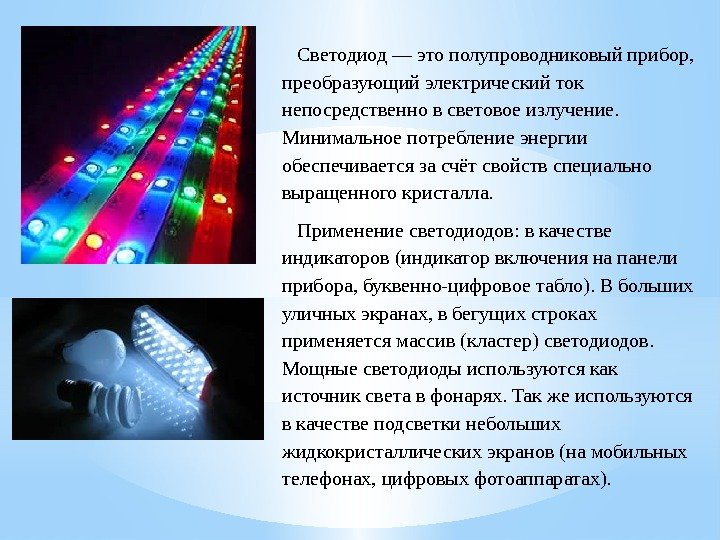 Светодиод — это полупроводниковый прибор, преобразующий электрический ток непосредственно в световое излучение. Минимальное потребление энергии обеспечивается за счёт свойств специально выращенного кристалла.

Применение светодиодов: в качестве индикаторов (индикатор включения на панели прибора, буквенно-цифровое табло). В больших уличных экранах, в бегущих строках применяется массив (кластер) светодиодов. Мощные светодиоды используются как источник света в фонарях. Так же используются в качестве подсветки небольших жидкокристаллических экранов (на мобильных телефонах, цифровых фотоаппаратах).